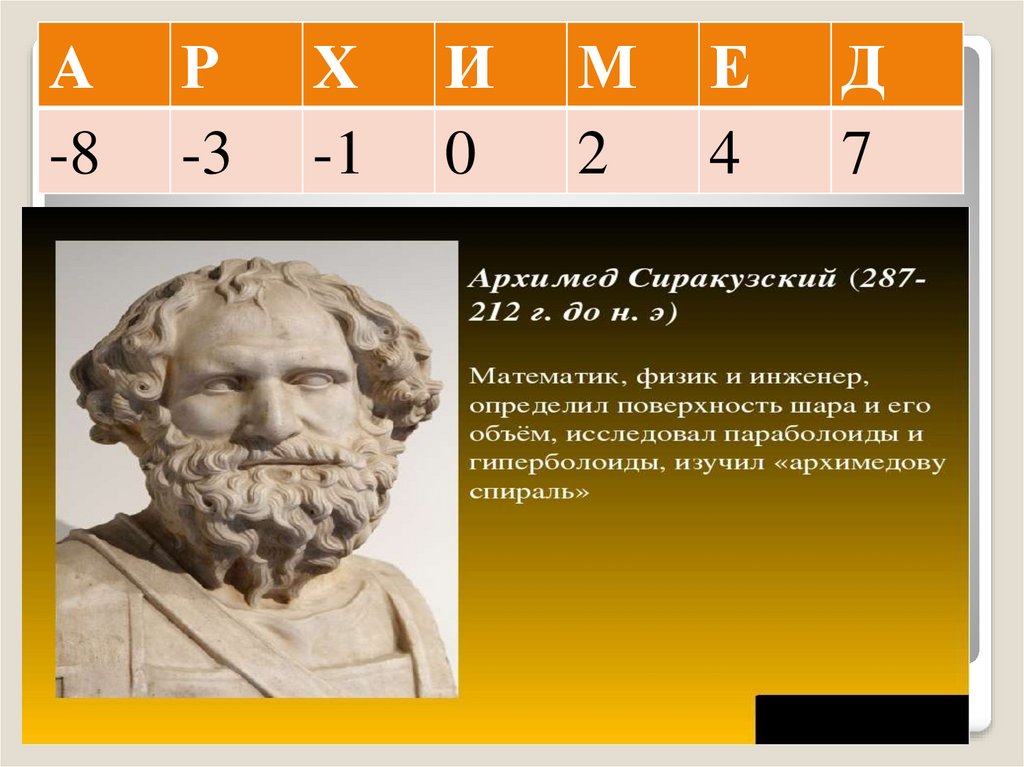 | А | Р | Х | И | М | Е | Д |
|---|---|---|---|---|---|---|
| -8 | -3 | -1 | 0 | 2 | 4 | 7 |

Архимед Сиракузский (287-212 г. до н. э)

Математик, физик и инженер, определил поверхность шара и его объём, исследовал параболоиды и гиперболоиды, изучил «архимедову спираль»